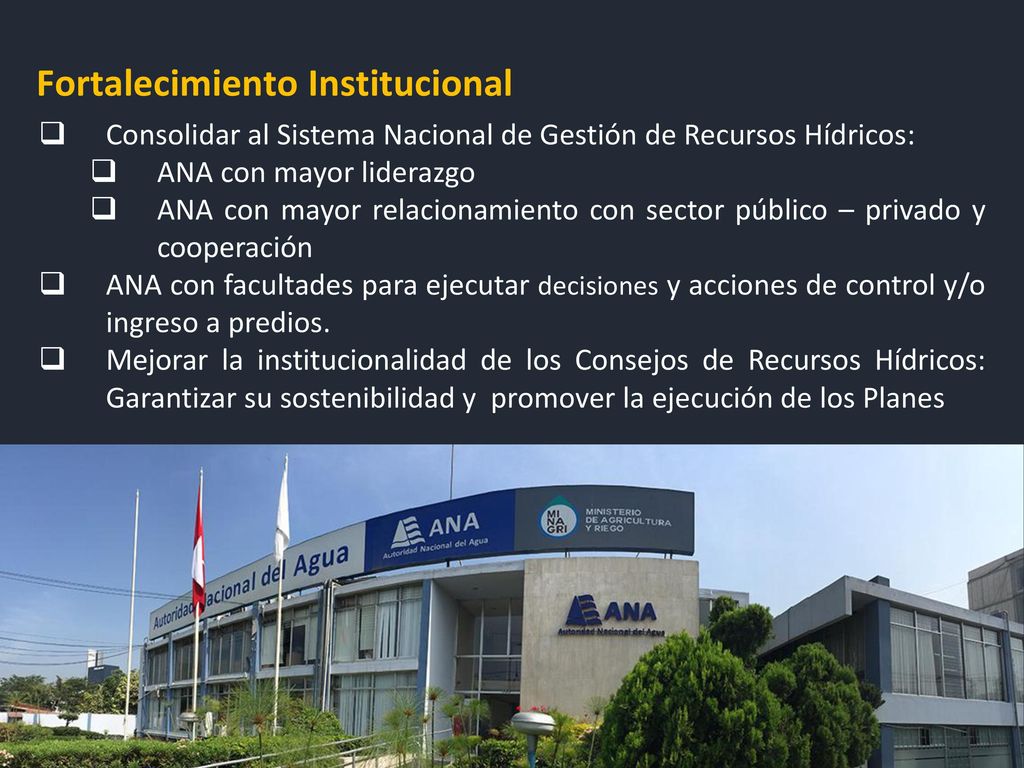 Fortalecimiento Institucional

❑ Consolidar al Sistema Nacional de Gestión de Recursos Hídricos:
❑ ANA con mayor liderazgo
❑ ANA con mayor relacionamiento con sector público – privado y cooperación
❑ ANA con facultades para ejecutar decisiones y acciones de control y/o ingreso a predios.
❑ Mejorar la institucionalidad de los Consejos de Recursos Hídricos: Garantizar su sostenibilidad y promover la ejecución de los Planes

Autoridad Nacional del Agua
ANA
Autoridad Nacional del Agua
MINAGRI
MINISTERIO DE AGRICULTURA Y RIEGO
ANA
Autoridad Nacional del Agua